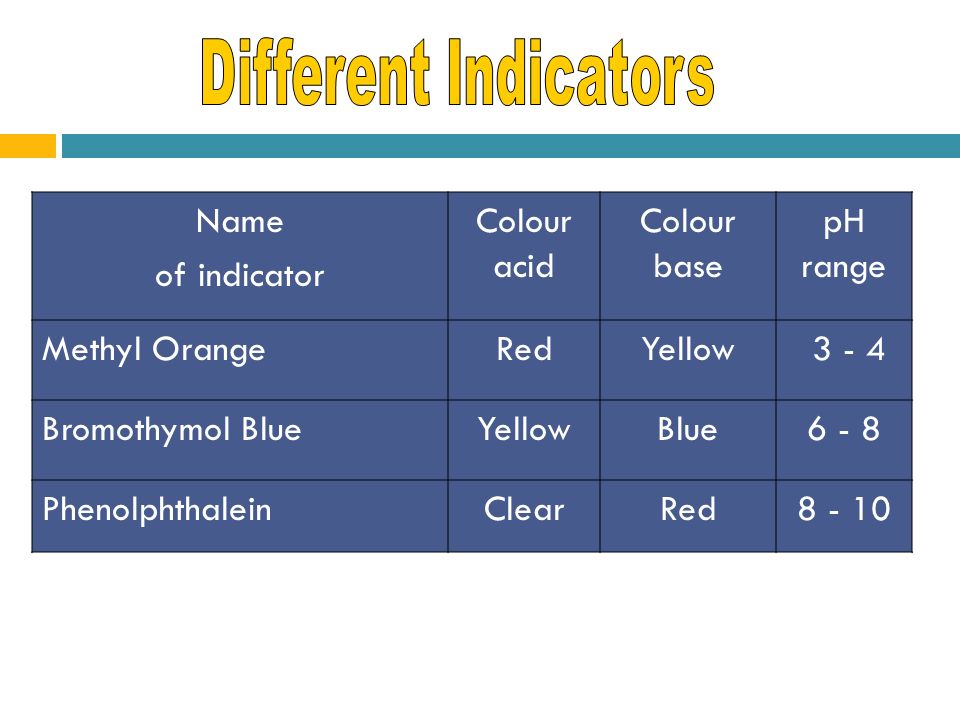 Different Indicators

| Name of indicator | Colour acid | Colour base | pH range |
|---|---|---|---|
| Methyl Orange | Red | Yellow | 3 - 4 |
| Bromothymol Blue | Yellow | Blue | 6 - 8 |
| Phenolphthalein | Clear | Red | 8 - 10 |